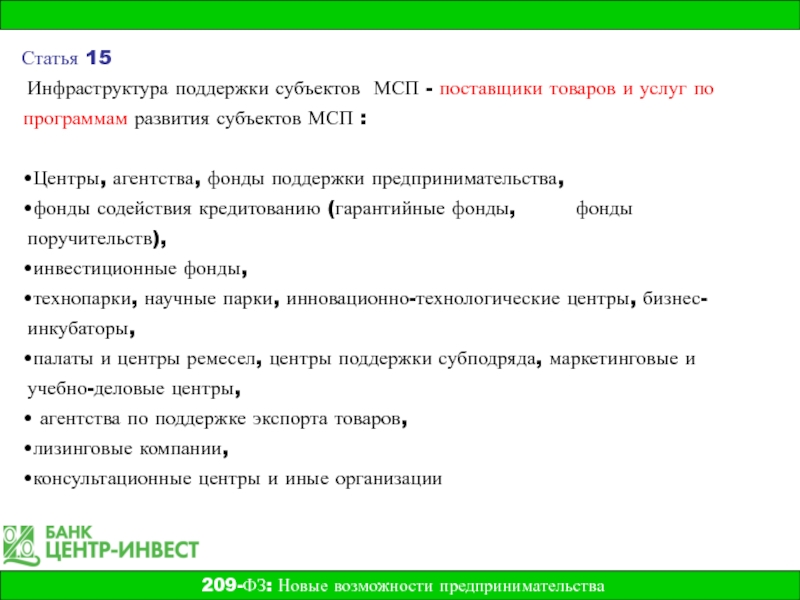 Статья 15

Инфраструктура поддержки субъектов МСП - поставщики товаров и услуг по программам развития субъектов МСП :

•Центры, агентства, фонды поддержки предпринимательства,
•фонды содействия кредитованию (гарантийные фонды, фонды поручительств),
•инвестиционные фонды,
•технопарки, научные парки, инновационно-технологические центры, бизнес-инкубаторы,
•палаты и центры ремесел, центры поддержки субподряда, маркетинговые и учебно-деловые центры,
• агентства по поддержке экспорта товаров,
•лизинговые компании,
•консультационные центры и иные организации

БАНК
ЦЕНТР-ИНВЕСТ

209-ФЗ: Новые возможности предпринимательства